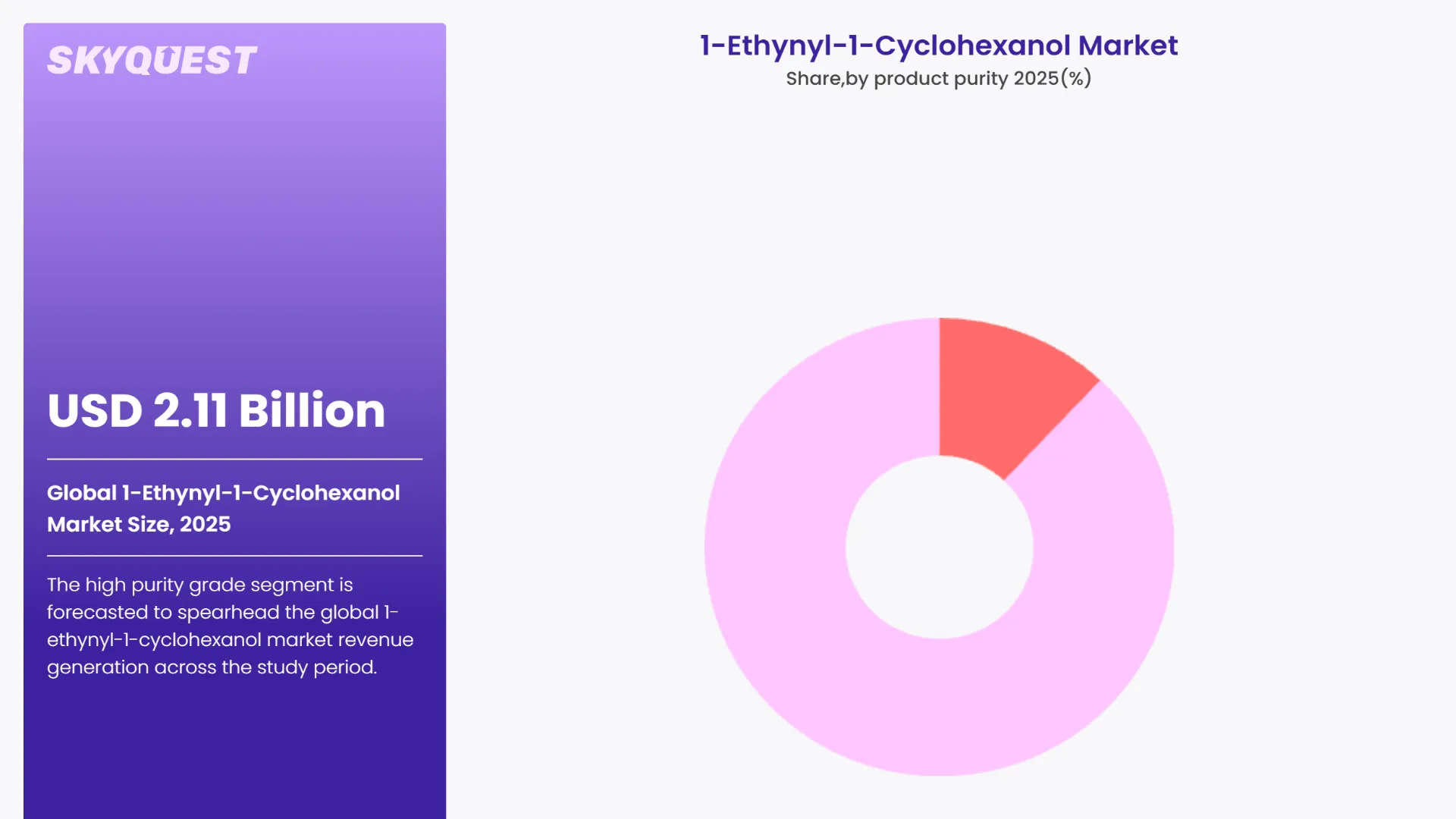 SKYQUEST

USD 2.11 Billion

Global 1-Ethynyl-1-Cyclohexanol Market Size, 2025

The high purity grade segment is forecasted to spearhead the global 1-ethynyl-1-cyclohexanol market revenue generation across the study period.

1-Ethynyl-1-Cyclohexanol Market

Share,by product purity 2025(%)